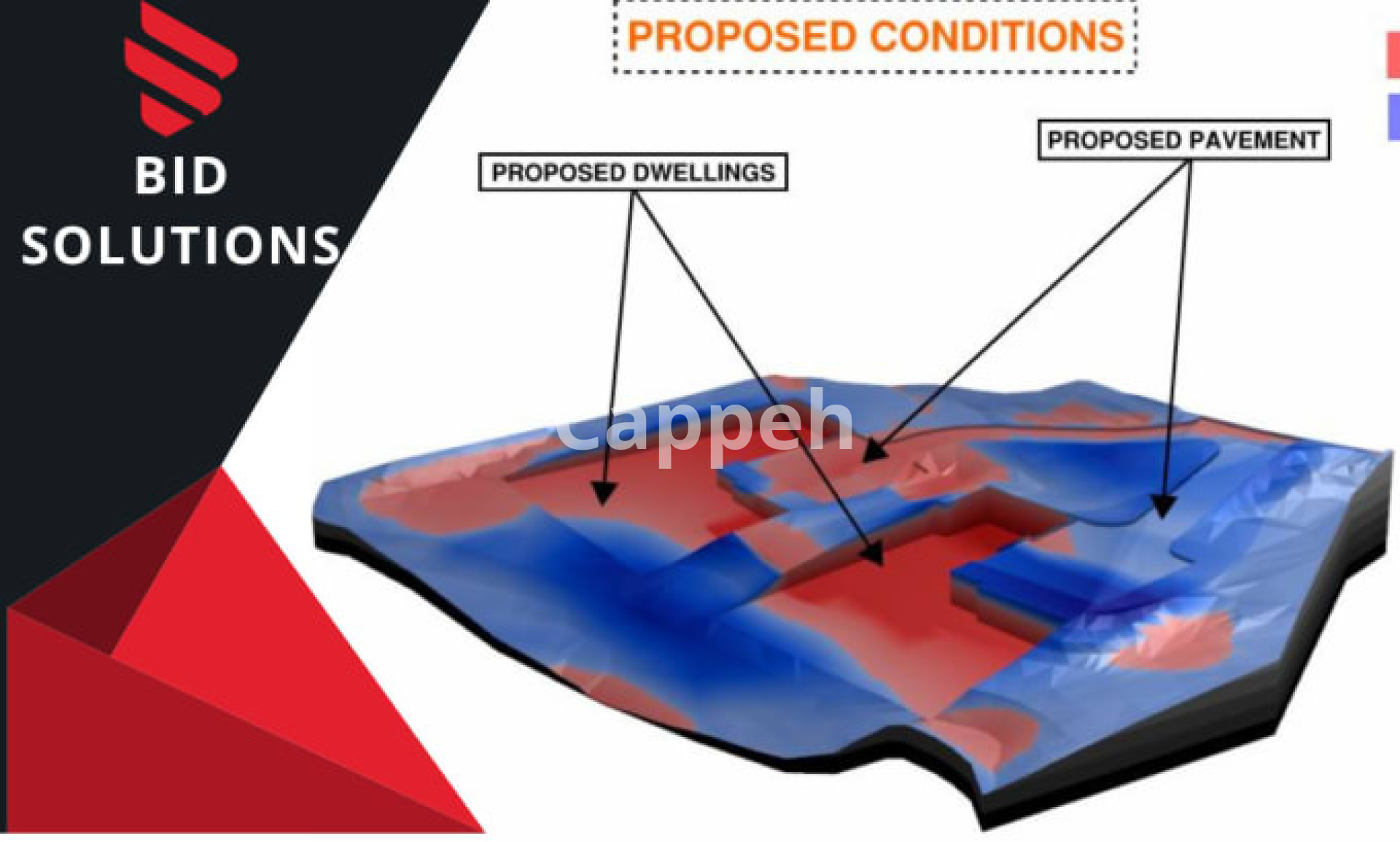 BID
SOLUTIONS

PROPOSED CONDITIONS

PROPOSED DWELLINGS

PROPOSED PAVEMENT

Cappeh